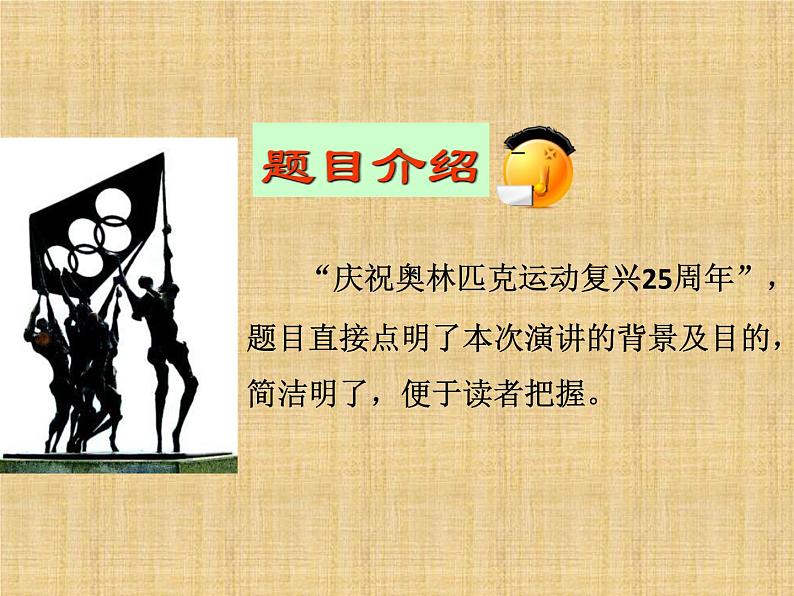 题目介绍

“庆祝奥林匹克运动复兴25周年”，题目直接点明了本次演讲的背景及目的，简洁明了，便于读者把握。